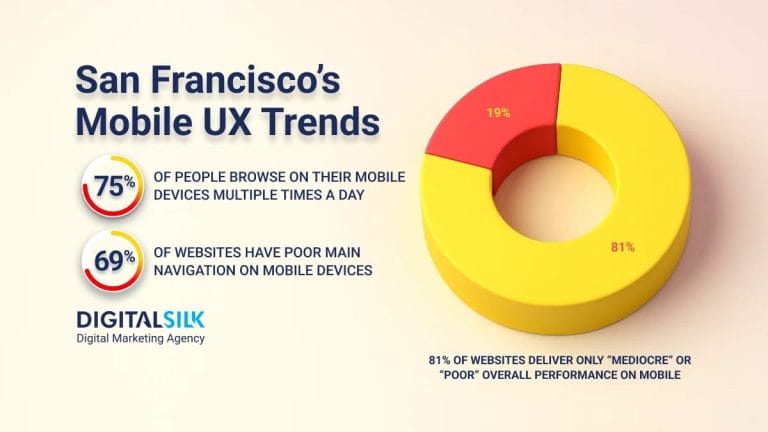 San Francisco's Mobile UX Trends

75% OF PEOPLE BROWSE ON THEIR MOBILE DEVICES MULTIPLE TIMES A DAY

69% OF WEBSITES HAVE POOR MAIN NAVIGATION ON MOBILE DEVICES

DIGITALSILK
Digital Marketing Agency

19%

81%

81% OF WEBSITES DELIVER ONLY "MEDIOCRE" OR "POOR" OVERALL PERFORMANCE ON MOBILE